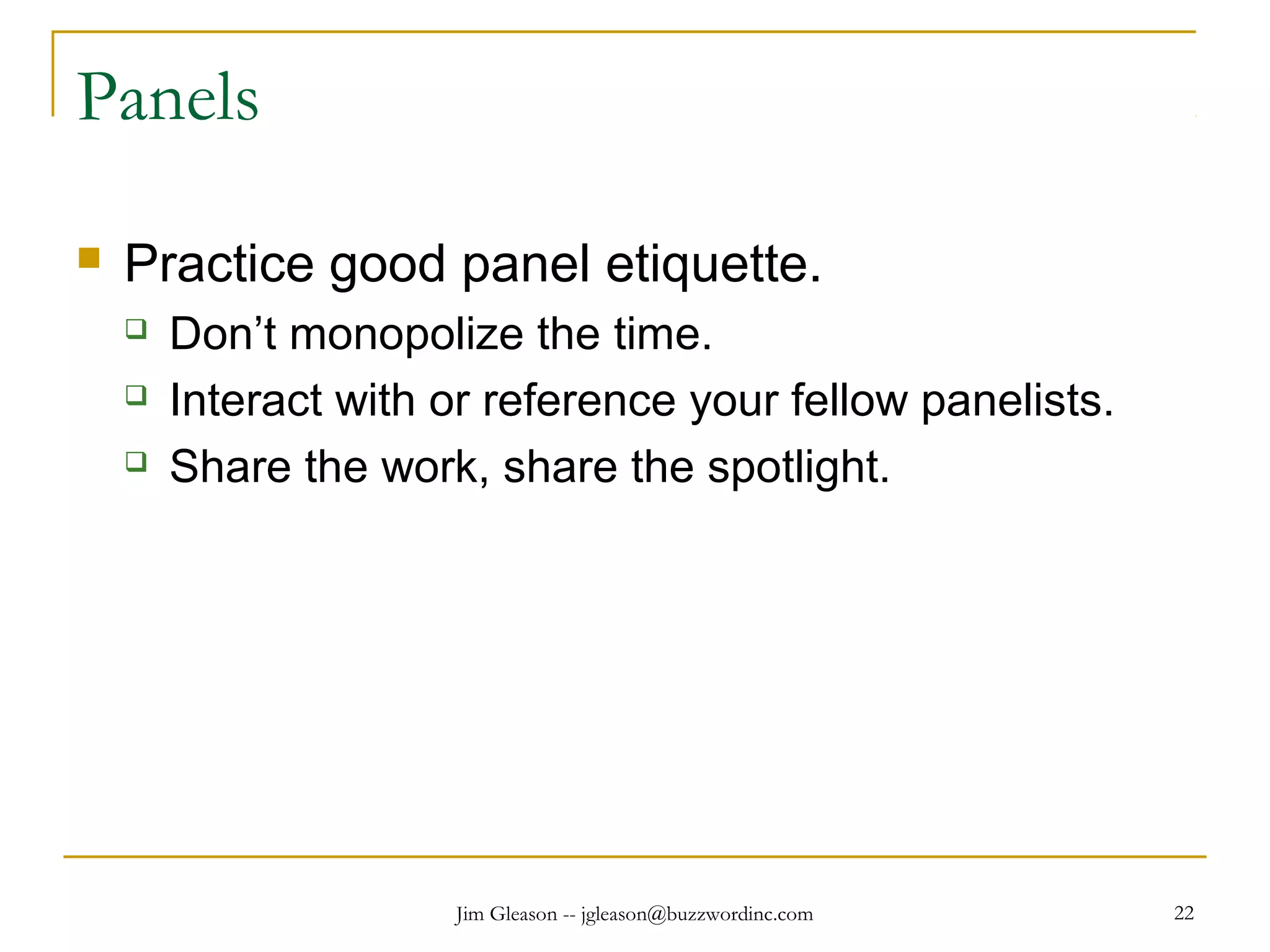 Panels

Practice good panel etiquette.

Don’t monopolize the time.

Interact with or reference your fellow panelists.

Share the work, share the spotlight.

Jim Gleason -- jgleason@buzzwordinc.com

22